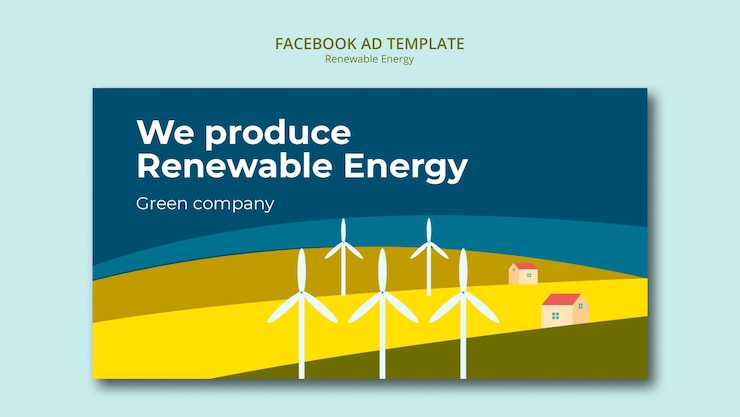 FACEBOOK AD TEMPLATE
Renewable Energy

We produce Renewable Energy

Green company